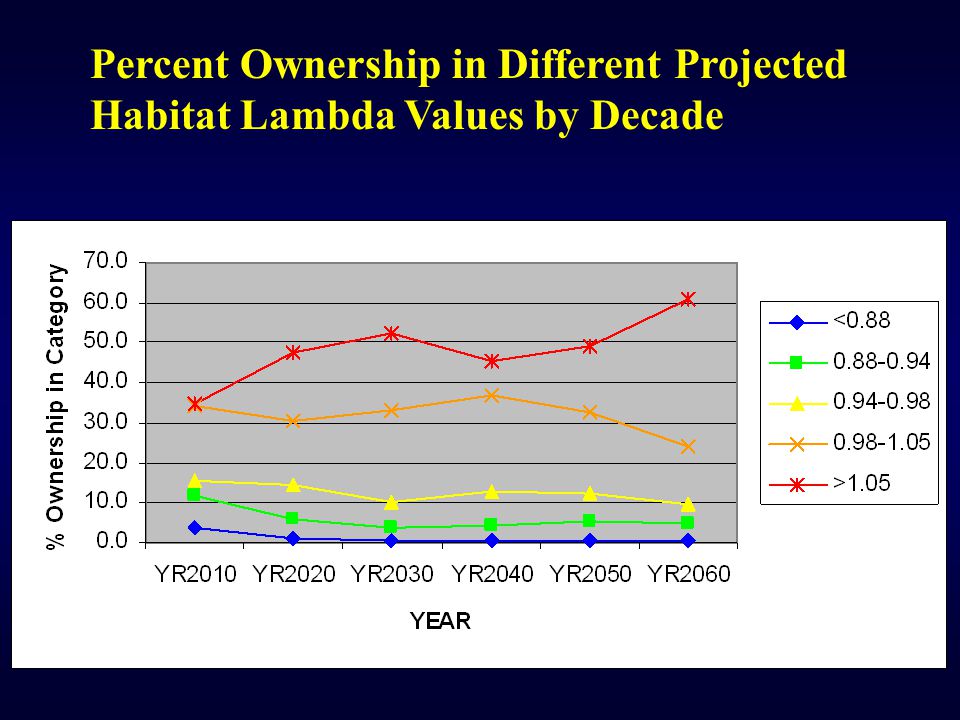 Percent Ownership in Different Projected Habitat Lambda Values by Decade

% Ownership in Category

70.0
60.0
50.0
40.0
30.0
20.0
10.0
0.0

YR2010 YR2020 YR2030 YR2040 YR2050 YR2060

YEAR

<0.88
0.88-0.94
0.94-0.98
0.98-1.05
>1.05